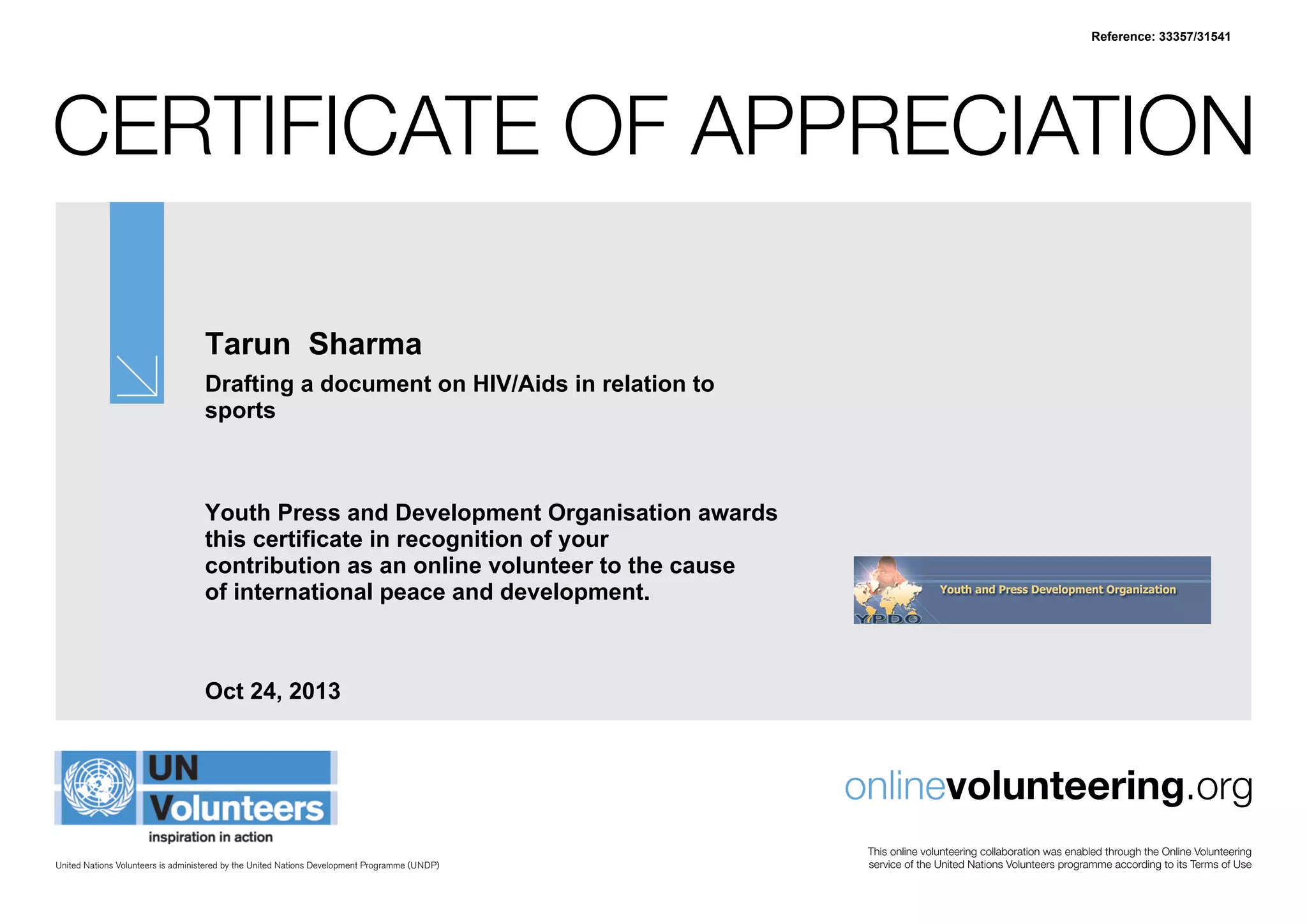 Reference: 33357/31541

CERTIFICATE OF APPRECIATION

Tarun Sharma

Drafting a document on HIV/Aids in relation to sports

Youth Press and Development Organisation awards this certificate in recognition of your contribution as an online volunteer to the cause of international peace and development.

Youth and Press Development Organization

YPDO

Oct 24, 2013

UN Volunteers

inspiration in action

United Nations Volunteers is administered by the United Nations Development Programme (UNDP)

onlinevolunteering.org

This online volunteering collaboration was enabled through the Online Volunteering service of the United Nations Volunteers programme according to its Terms of Use